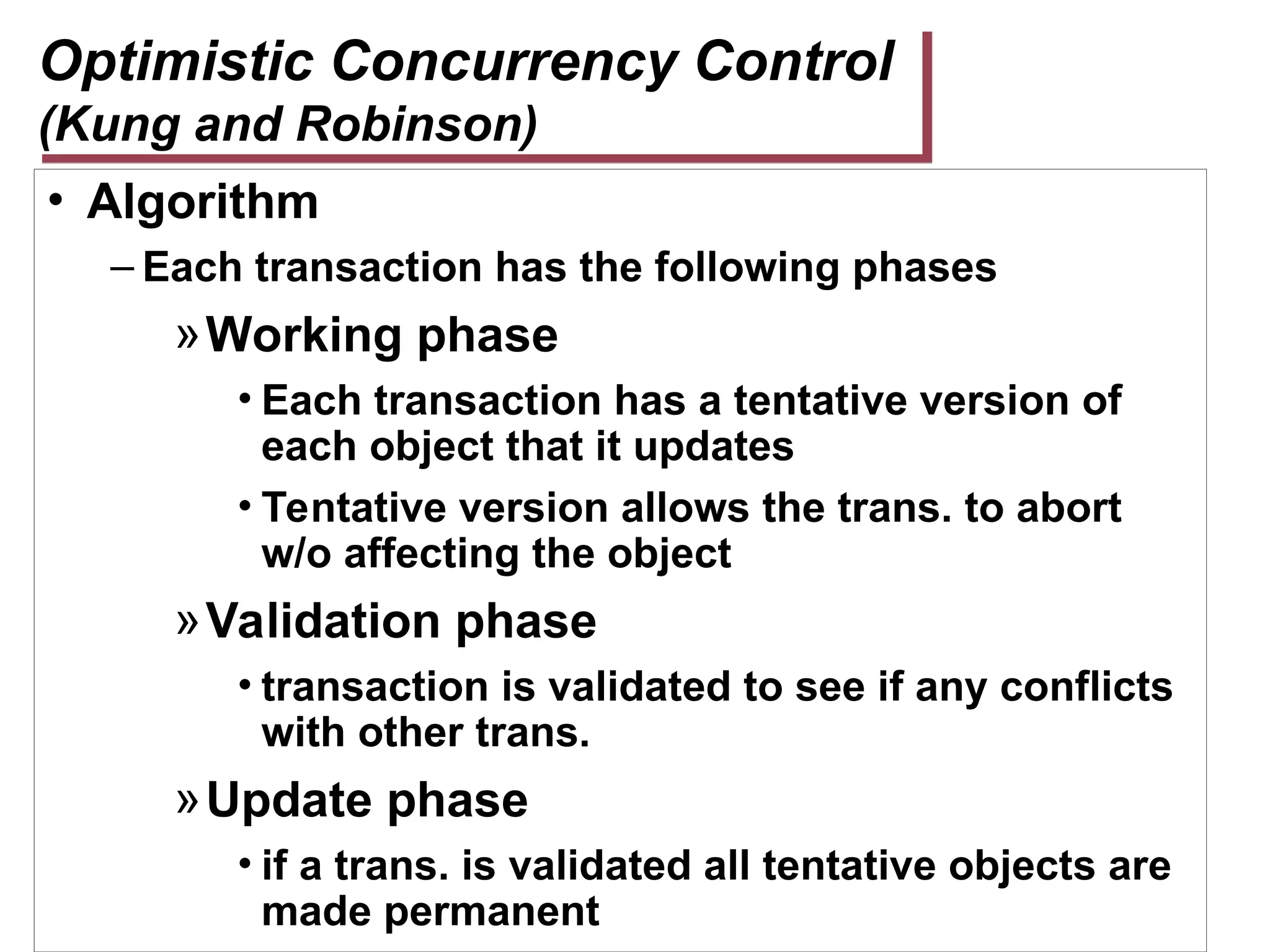 Optimistic Concurrency Control
(Kung and Robinson)

• Algorithm

– Each transaction has the following phases

» Working phase

• Each transaction has a tentative version of each object that it updates

• Tentative version allows the trans. to abort w/o affecting the object

» Validation phase

• transaction is validated to see if any conflicts with other trans.

» Update phase

• if a trans. is validated all tentative objects are made permanent